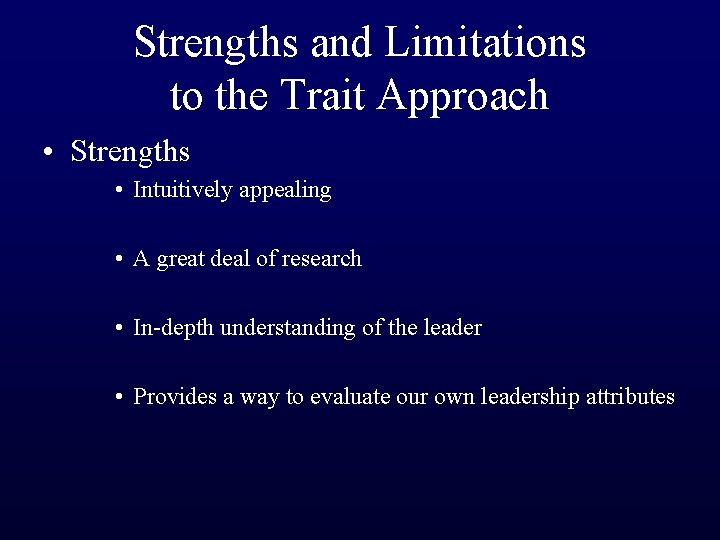 Strengths and Limitations to the Trait Approach

• Strengths
  • Intuitively appealing
  • A great deal of research
  • In-depth understanding of the leader
  • Provides a way to evaluate our own leadership attributes